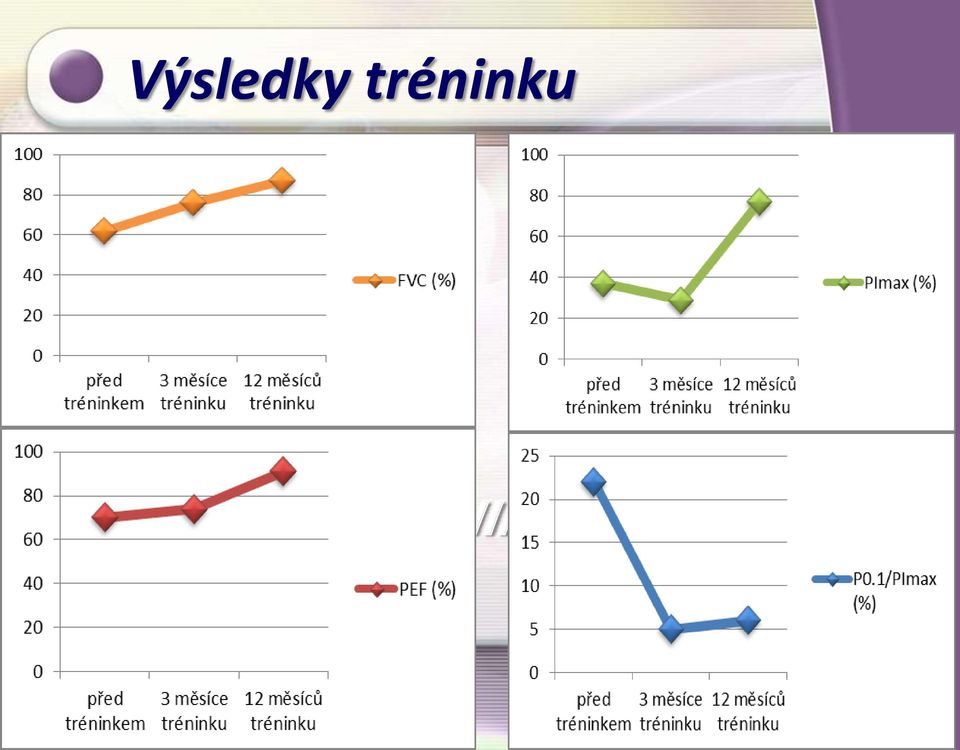 Výsledky tréninku

100
80
60
40
20
0
před tréninkem
3 měsíce tréninku
12 měsíců tréninku
FVC (%)

100
80
60
40
20
0
před tréninkem
3 měsíce tréninku
12 měsíců tréninku
PImax (%)

100
80
60
40
20
0
před tréninkem
3 měsíce tréninku
12 měsíců tréninku
PEF (%)

25
20
15
10
5
0
před tréninkem
3 měsíce tréninku
12 měsíců tréninku
P0.1/PImax (%)